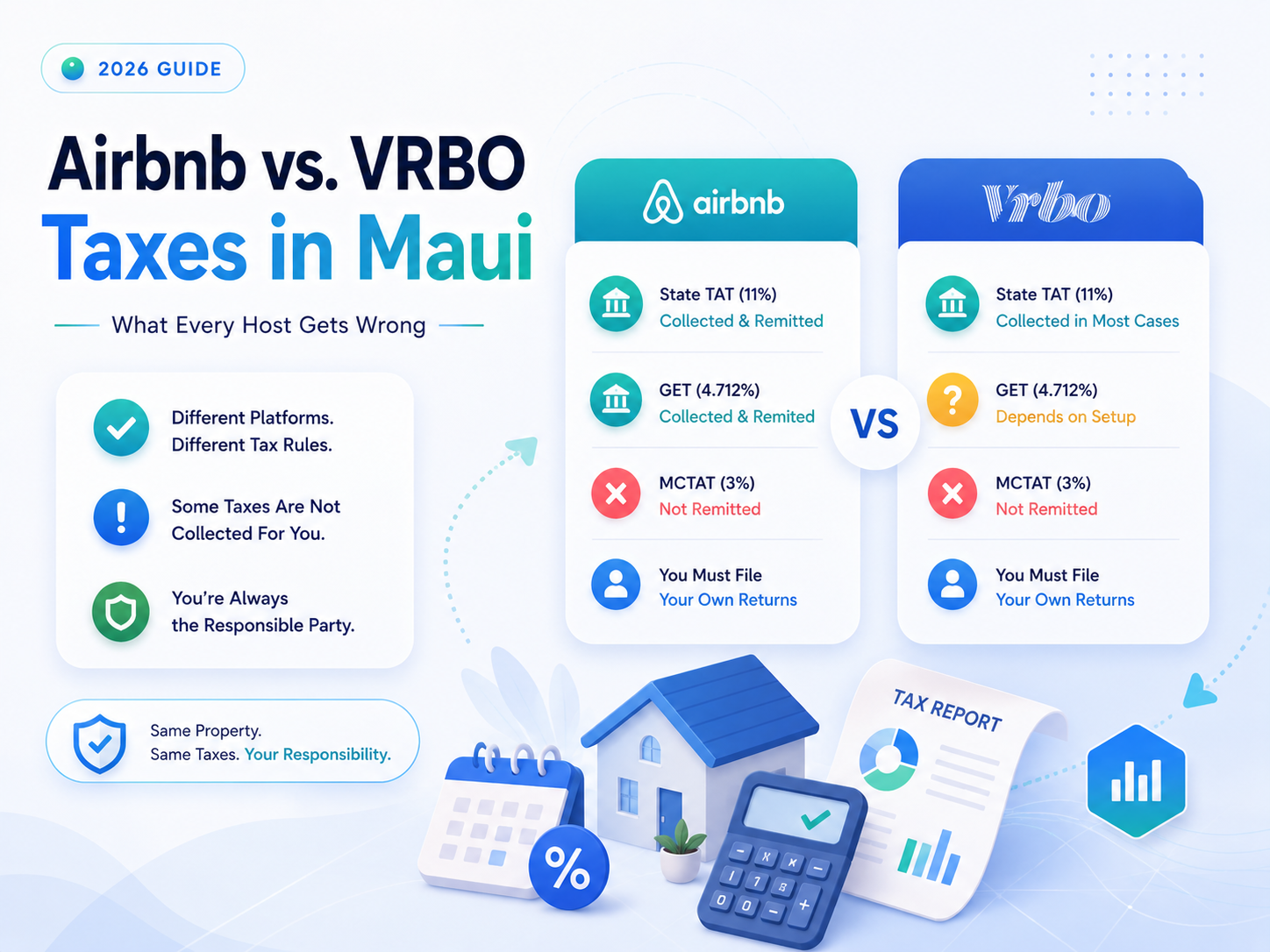 2026 GUIDE

Airbnb vs. VRBO
Taxes in Maui

What Every Host Gets Wrong

Different Platforms. Different Tax Rules.

Some Taxes Are Not Collected For You.

You're Always the Responsible Party.

Same Property. Same Taxes. Your Responsibility.

airbnb

State TAT (11%)
Collected & Remitted

GET (4.712%)
Collected & Remited

MCTAT (3%)
Not Remitted

You Must File
Your Own Returns

VS

Vrbo

State TAT (11%)
Collected in Most Cases

GET (4.712%)
Depends on Setup

MCTAT (3%)
Not Remitted

You Must File
Your Own Returns

TAX REPORT

%